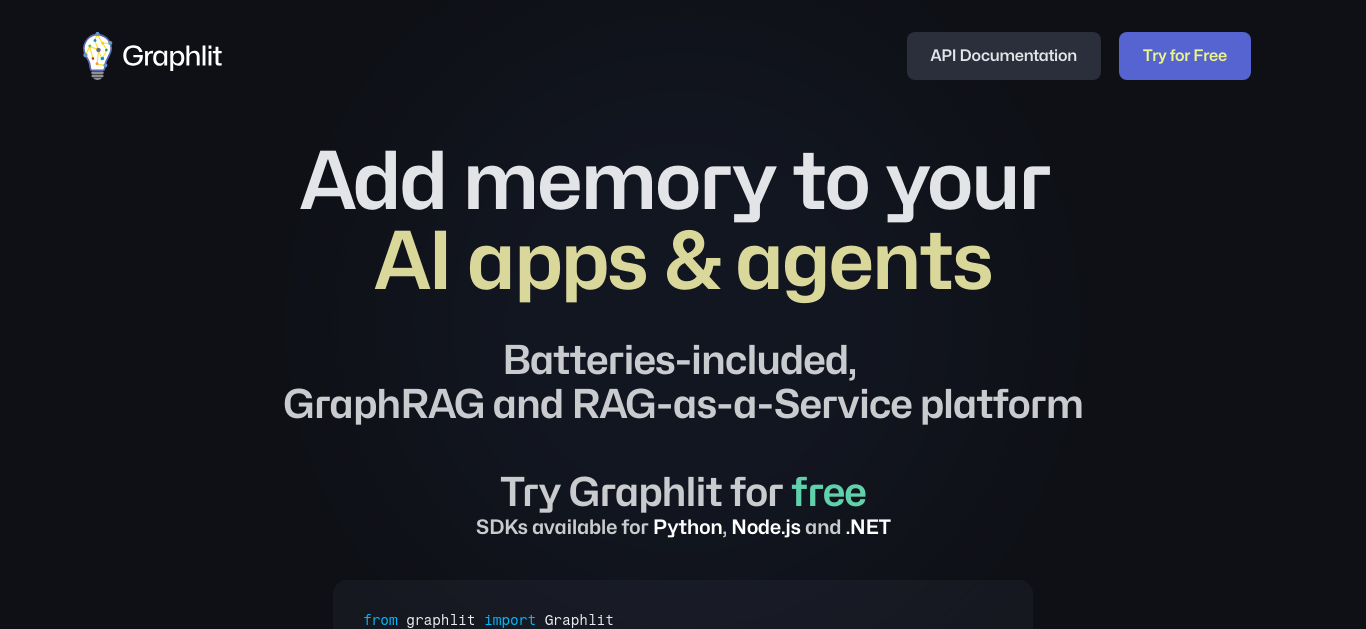 Graphlit

API Documentation

Try for Free

Add memory to your
AI apps & agents

Batteries-included,
GraphRAG and RAG-as-a-Service platform

Try Graphlit for free
SDKs available for Python, Node.js and .NET

from graphlit import Graphlit